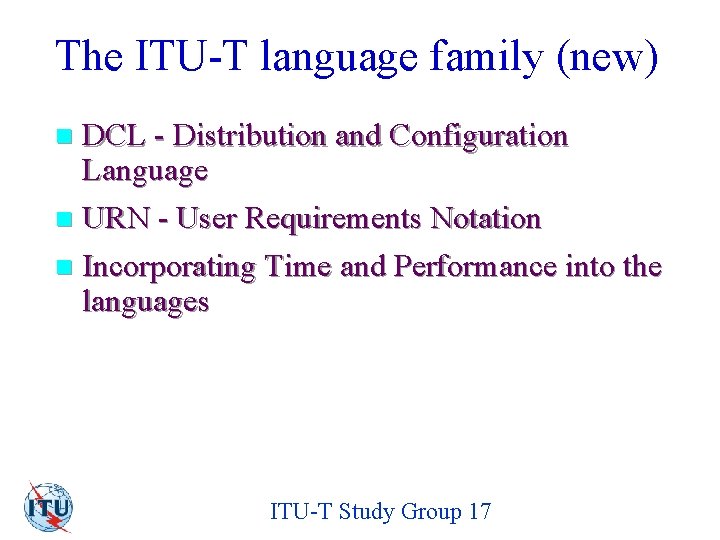 The ITU-T language family (new)

DCL - Distribution and Configuration Language

URN - User Requirements Notation

Incorporating Time and Performance into the languages

ITU

ITU-T Study Group 17